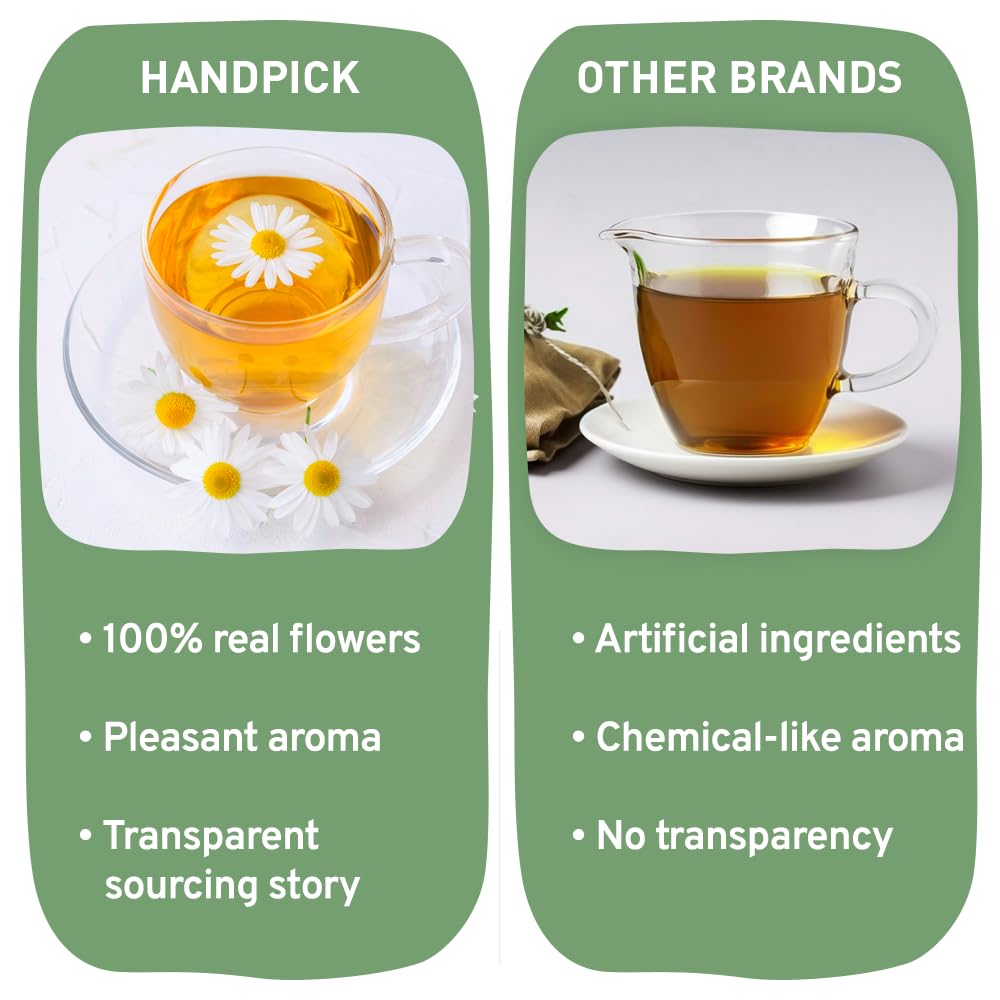 HANDPICK

• 100% real flowers

• Pleasant aroma

• Transparent sourcing story

OTHER BRANDS

• Artificial ingredients

• Chemical-like aroma

• No transparency